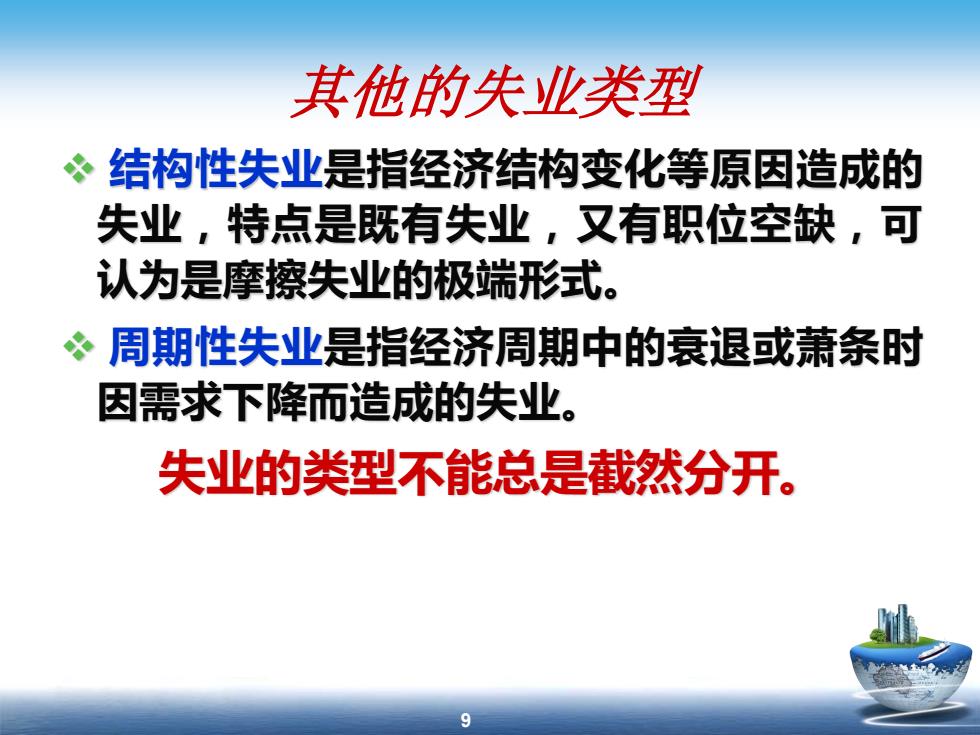 其他的失业类型

❖ 结构性失业是指经济结构变化等原因造成的失业，特点是既有失业，又有职位空缺，可认为是摩擦失业的极端形式。

❖ 周期性失业是指经济周期中的衰退或萧条时因需求下降而造成的失业。

失业的类型不能总是截然分开。

9